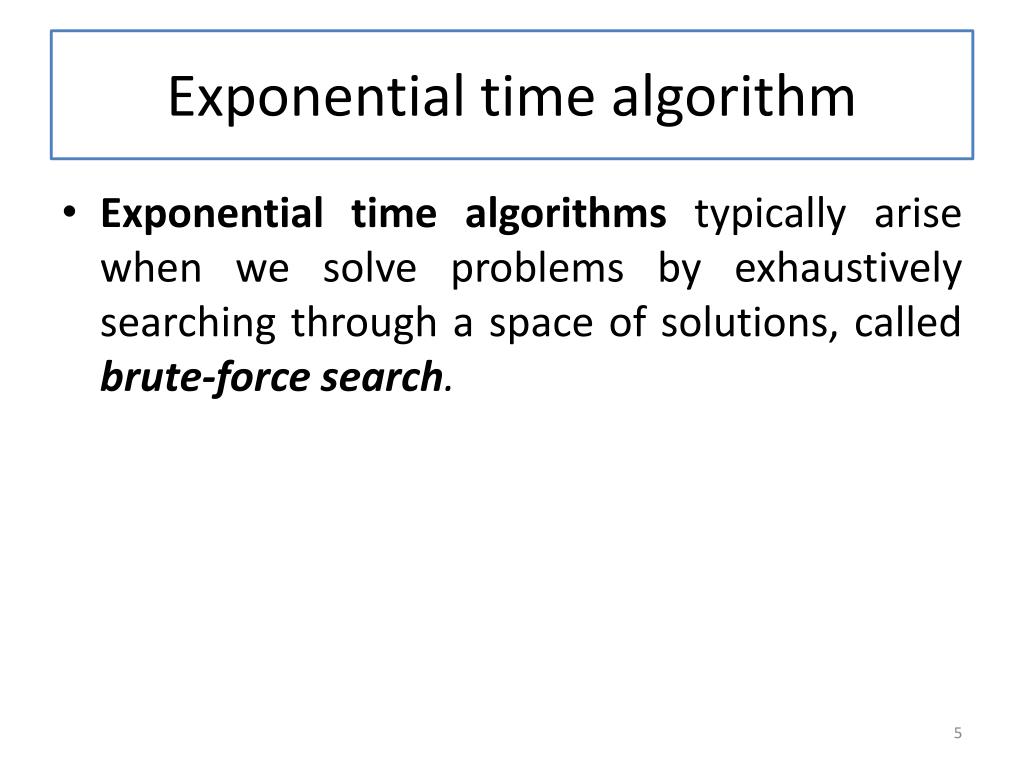 Exponential time algorithm

• Exponential time algorithms typically arise when we solve problems by exhaustively searching through a space of solutions, called brute-force search.

5